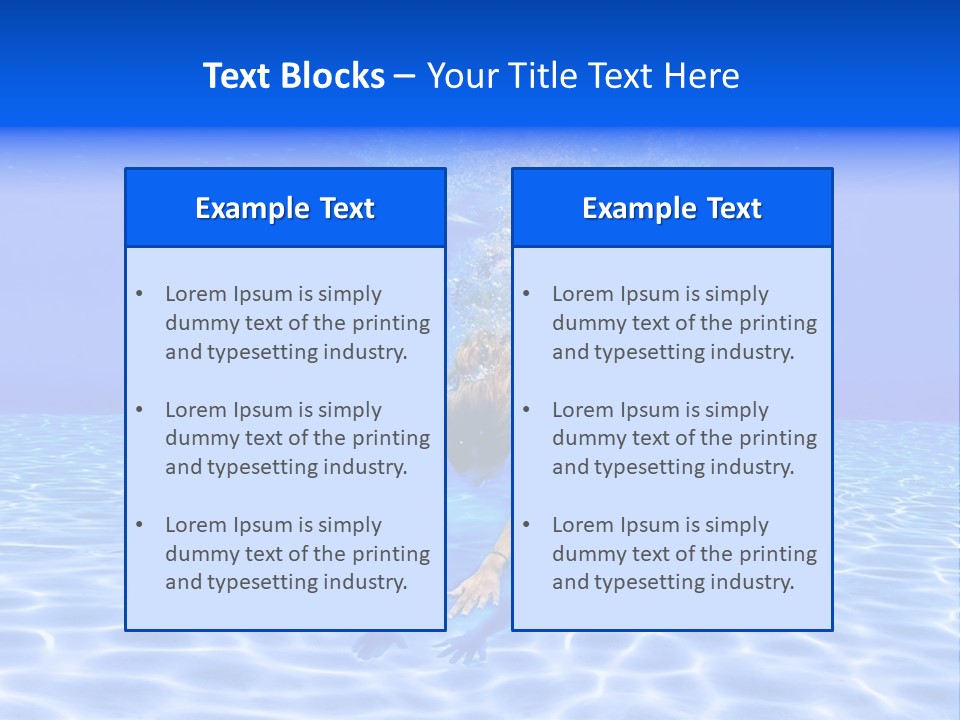 Text Blocks – Your Title Text Here

Example Text

• Lorem Ipsum is simply dummy text of the printing and typesetting industry.

• Lorem Ipsum is simply dummy text of the printing and typesetting industry.

• Lorem Ipsum is simply dummy text of the printing and typesetting industry.

Example Text

• Lorem Ipsum is simply dummy text of the printing and typesetting industry.

• Lorem Ipsum is simply dummy text of the printing and typesetting industry.

• Lorem Ipsum is simply dummy text of the printing and typesetting industry.